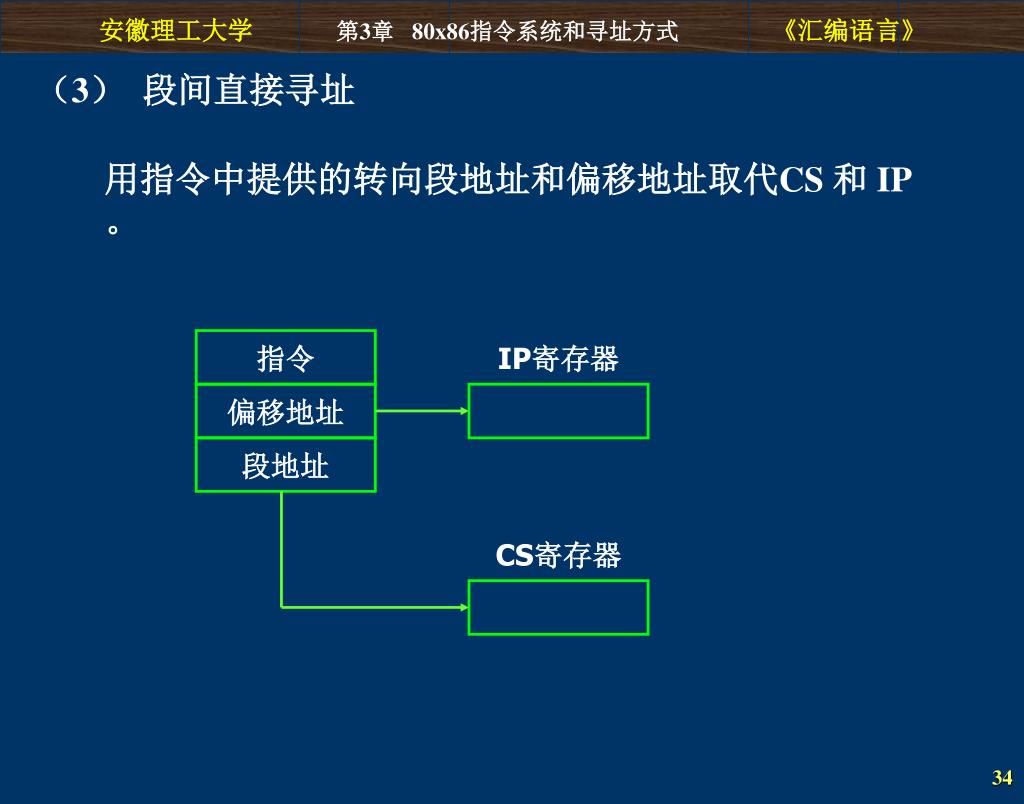 安徽理工大学　第3章　80x86指令系统和寻址方式　《汇编语言》

（3）　段间直接寻址

用指令中提供的转向段地址和偏移地址取代CS 和 IP 。

指令
偏移地址
段地址

IP寄存器

CS寄存器

34